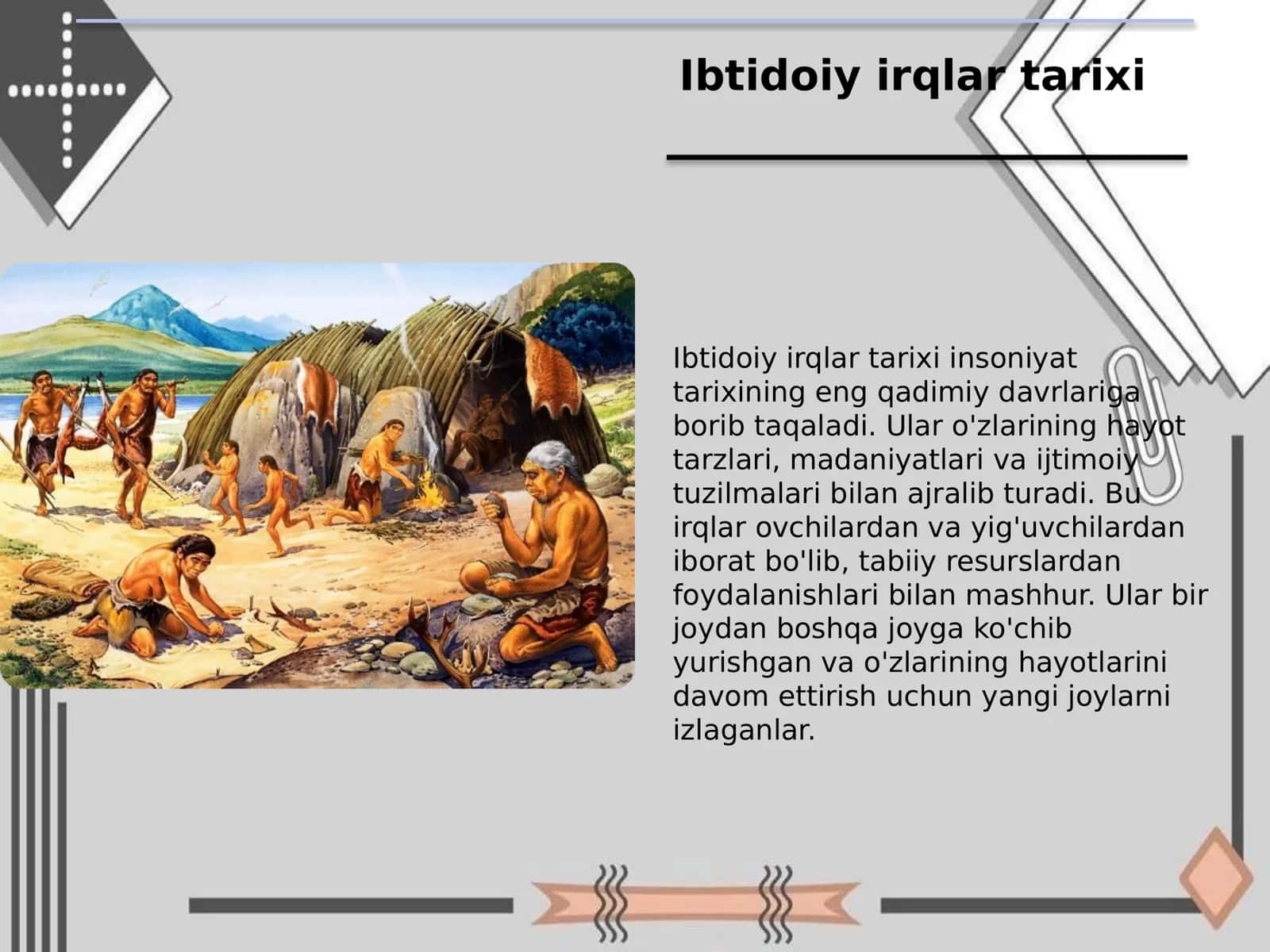 Ibtidoiy irqlar tarixi

Ibtidoiy irqlar tarixi insoniyat tarixining eng qadimiy davrlariga borib taqaladi. Ular o'zlarining hayot tarzlari, madaniyatlari va ijtimoiy tuzilmalari bilan ajralib turadi. Bu irqlar ovchilardan va yig'uvchilardan iborat bo'lib, tabiiy resurslardan foydalanishlari bilan mashhur. Ular bir joydan boshqa joyga ko'chib yurishgan va o'zlarining hayotlarini davom ettirish uchun yangi joylarni izlaganlar.